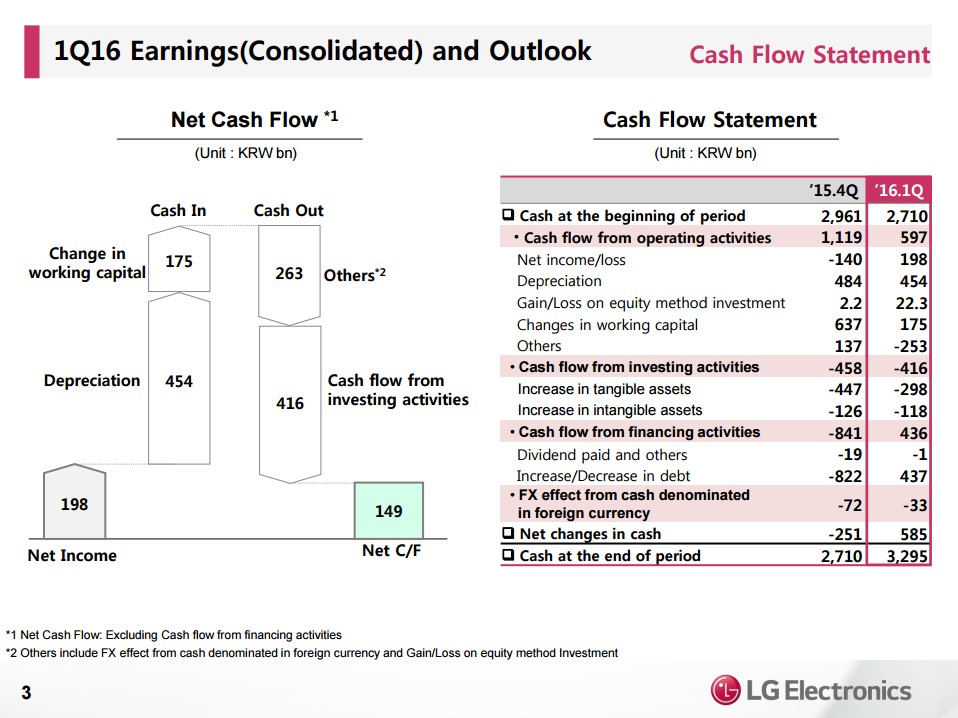 1Q16 Earnings(Consolidated) and Outlook

Cash Flow Statement

Net Cash Flow *1

(Unit : KRW bn)

Cash In

Cash Out

Change in working capital

175

263

Others*2

Depreciation

454

416

Cash flow from investing activities

198

149

Net Income

Net C/F

Cash Flow Statement

(Unit : KRW bn)

| | '15.4Q | '16.1Q |
|---|---|---|
| ❑ Cash at the beginning of period | 2,961 | 2,710 |
| • Cash flow from operating activities | 1,119 | 597 |
| Net income/loss | -140 | 198 |
| Depreciation | 484 | 454 |
| Gain/Loss on equity method investment | 2.2 | 22.3 |
| Changes in working capital | 637 | 175 |
| Others | 137 | -253 |
| • Cash flow from investing activities | -458 | -416 |
| Increase in tangible assets | -447 | -298 |
| Increase in intangible assets | -126 | -118 |
| • Cash flow from financing activities | -841 | 436 |
| Dividend paid and others | -19 | -1 |
| Increase/Decrease in debt | -822 | 437 |
| • FX effect from cash denominated in foreign currency | -72 | -33 |
| ❑ Net changes in cash | -251 | 585 |
| ❑ Cash at the end of period | 2,710 | 3,295 |

*1 Net Cash Flow: Excluding Cash flow from financing activities
*2 Others include FX effect from cash denominated in foreign currency and Gain/Loss on equity method Investment

3

LG Electronics